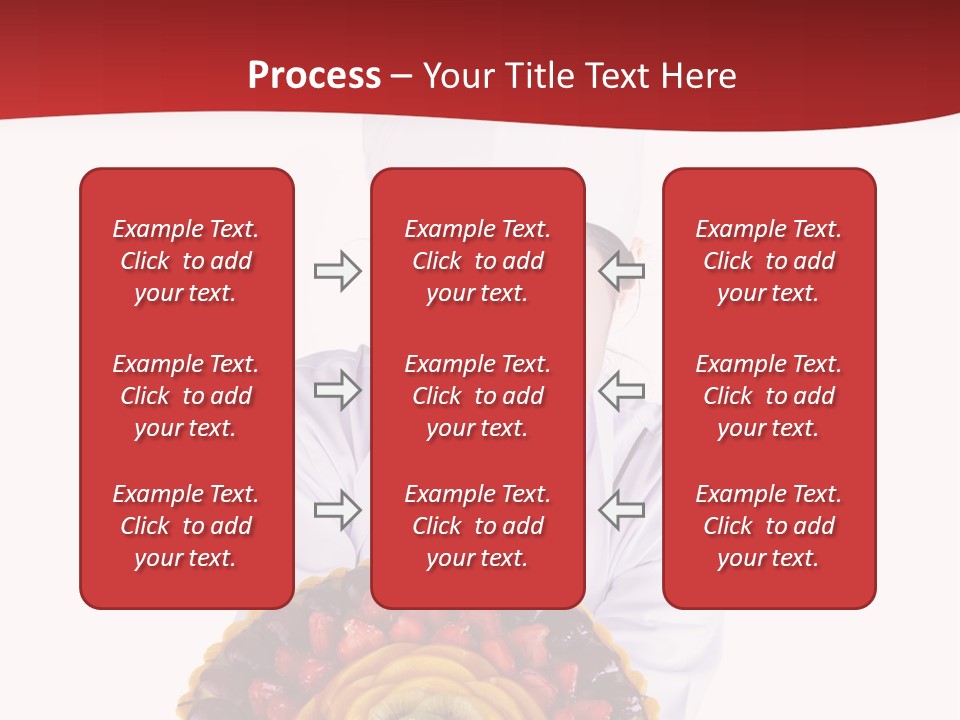 Process – Your Title Text Here

Example Text. Click to add your text.

Example Text. Click to add your text.

Example Text. Click to add your text.

Example Text. Click to add your text.

Example Text. Click to add your text.

Example Text. Click to add your text.

Example Text. Click to add your text.

Example Text. Click to add your text.

Example Text. Click to add your text.